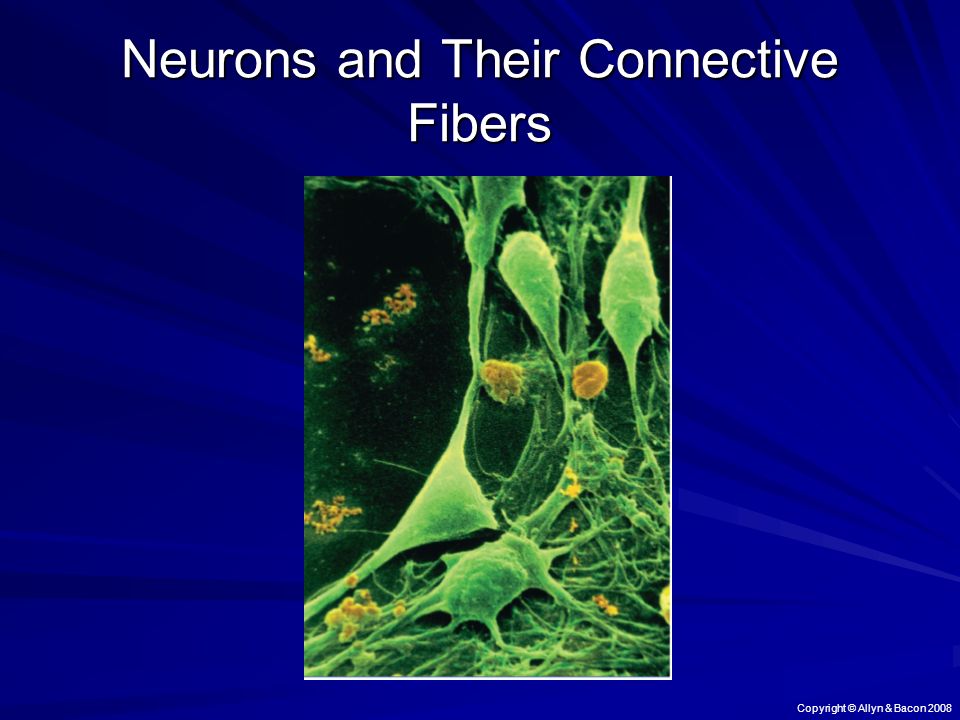 Neurons and Their Connective Fibers

Copyright © Allyn & Bacon 2008